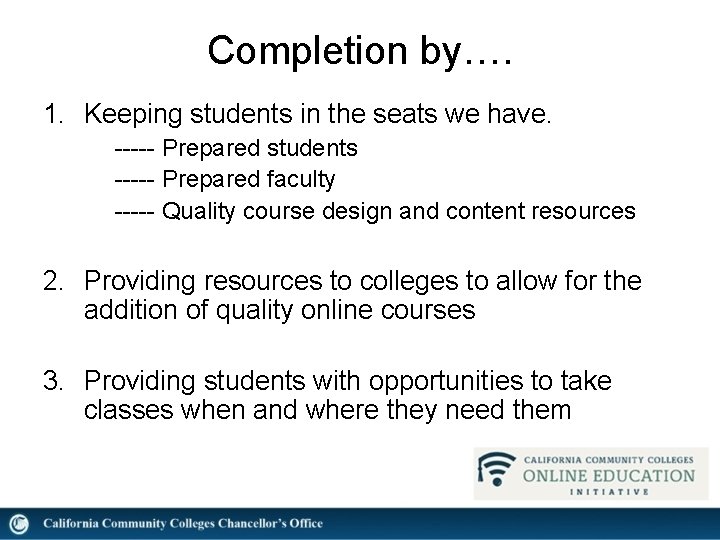 Completion by….

1. Keeping students in the seats we have.

----- Prepared students
----- Prepared faculty
----- Quality course design and content resources

2. Providing resources to colleges to allow for the addition of quality online courses

3. Providing students with opportunities to take classes when and where they need them

CALIFORNIA COMMUNITY COLLEGES
ONLINE EDUCATION
INITIATIVE

California Community Colleges Chancellor's Office